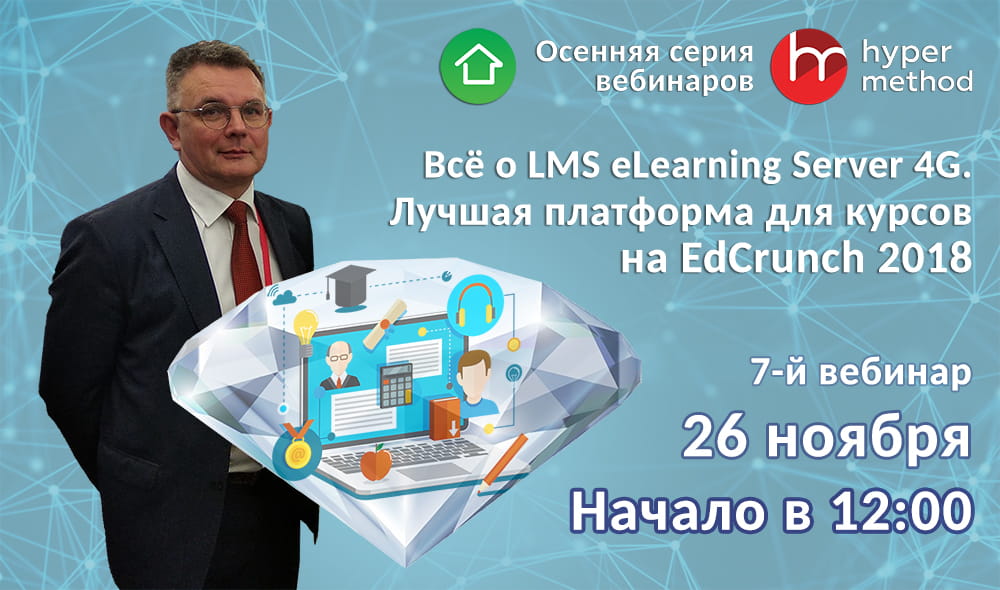 Осенняя серия вебинаров

hyper method

Всё о LMS eLearning Server 4G. Лучшая платформа для курсов на EdCrunch 2018

7-й вебинар

26 ноября

Начало в 12:00